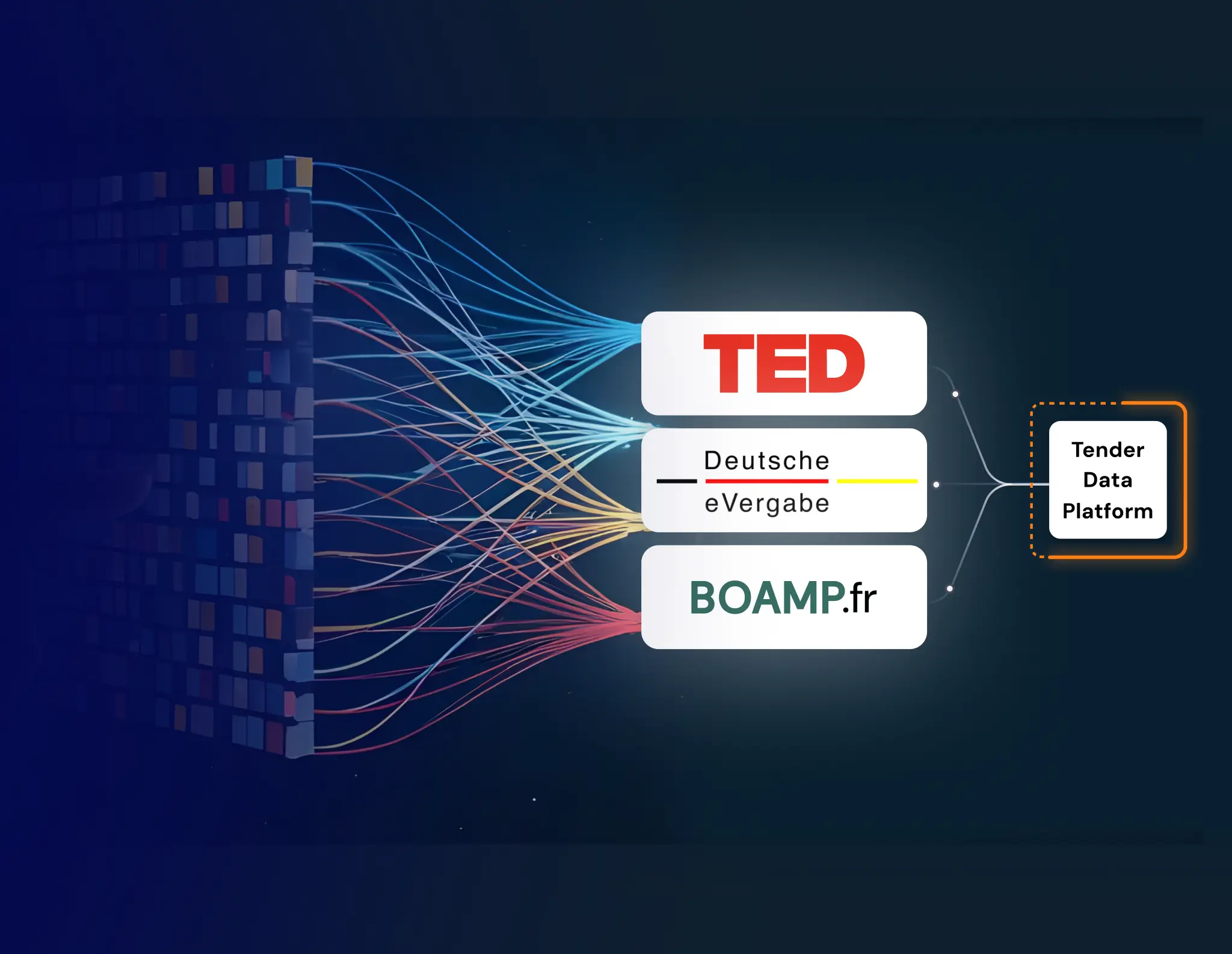 TED

Deutsche
eVergabe

BOAMP.fr

Tender
Data
Platform